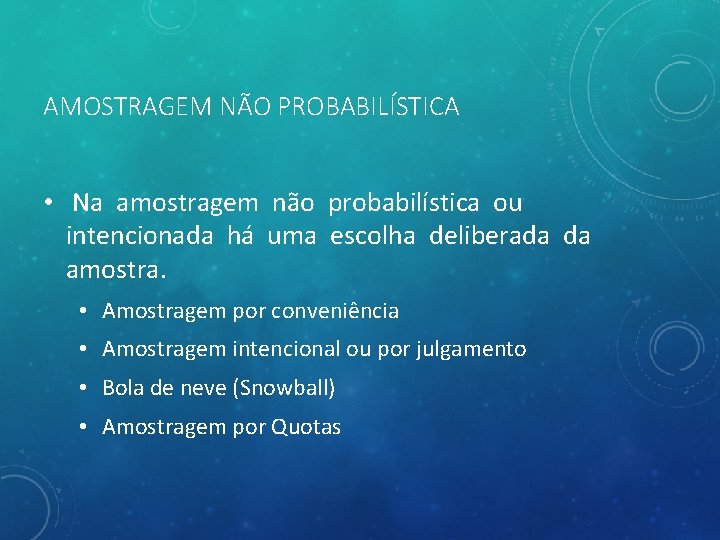 AMOSTRAGEM NÃO PROBABILÍSTICA

• Na amostragem não probabilística ou intencionada há uma escolha deliberada da amostra.

• Amostragem por conveniência
• Amostragem intencional ou por julgamento
• Bola de neve (Snowball)
• Amostragem por Quotas